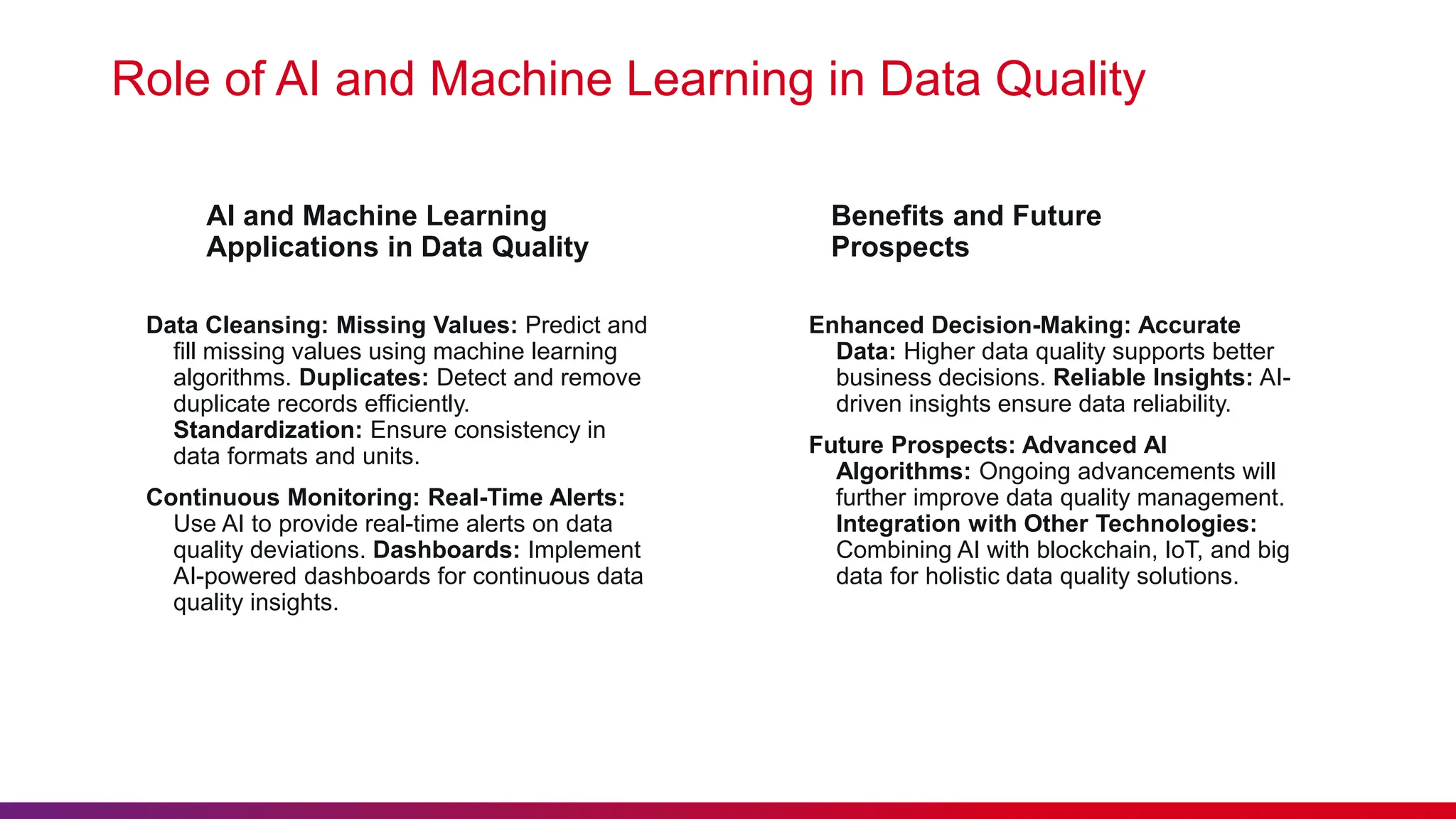 Role of AI and Machine Learning in Data Quality

AI and Machine Learning Applications in Data Quality

Data Cleansing: Missing Values: Predict and fill missing values using machine learning algorithms. Duplicates: Detect and remove duplicate records efficiently. Standardization: Ensure consistency in data formats and units.

Continuous Monitoring: Real-Time Alerts: Use AI to provide real-time alerts on data quality deviations. Dashboards: Implement AI-powered dashboards for continuous data quality insights.

Benefits and Future Prospects

Enhanced Decision-Making: Accurate Data: Higher data quality supports better business decisions. Reliable Insights: AI-driven insights ensure data reliability.

Future Prospects: Advanced AI Algorithms: Ongoing advancements will further improve data quality management. Integration with Other Technologies: Combining AI with blockchain, IoT, and big data for holistic data quality solutions.